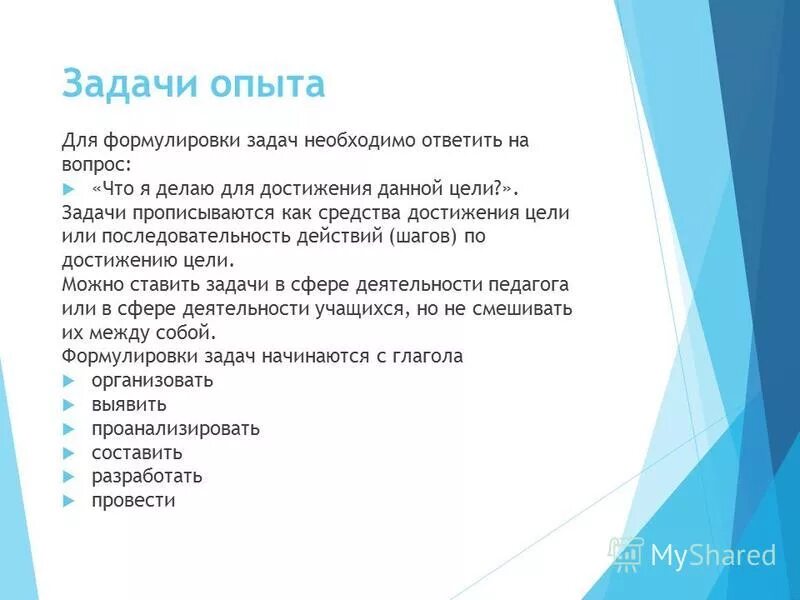 Задачи опыта

Для формулировки задач необходимо ответить на вопрос:

«Что я делаю для достижения данной цели?».

Задачи прописываются как средства достижения цели или последовательность действий (шагов) по достижению цели.
Можно ставить задачи в сфере деятельности педагога или в сфере деятельности учащихся, но не смешивать их между собой.
Формулировки задач начинаются с глагола

организовать
выявить
проанализировать
составить
разработать
провести

MyShared